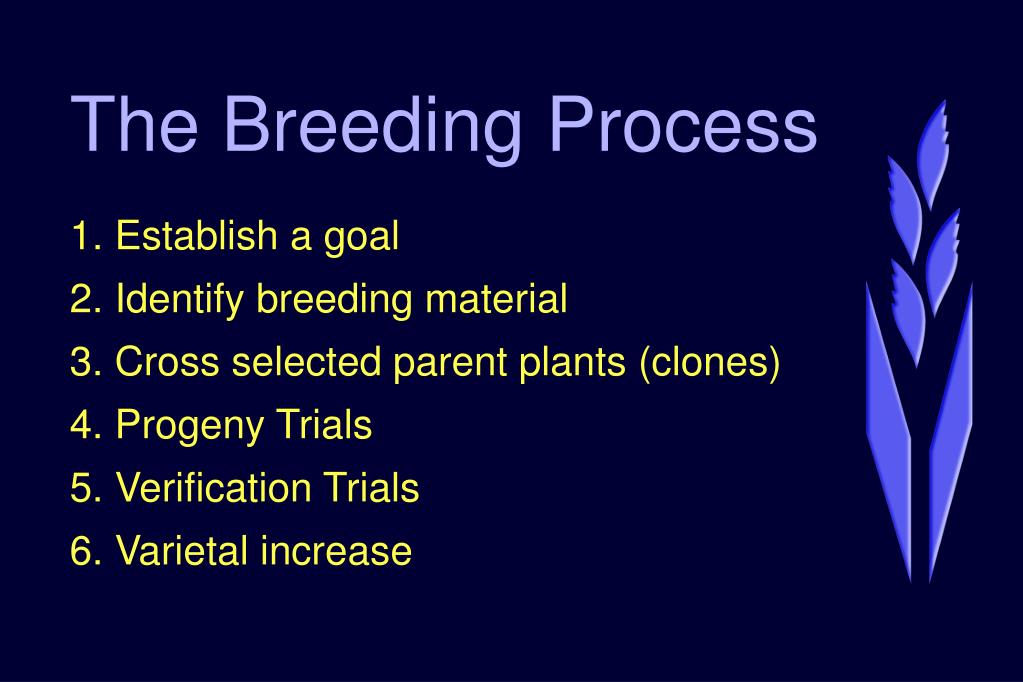 The Breeding Process

1. Establish a goal
2. Identify breeding material
3. Cross selected parent plants (clones)
4. Progeny Trials
5. Verification Trials
6. Varietal increase